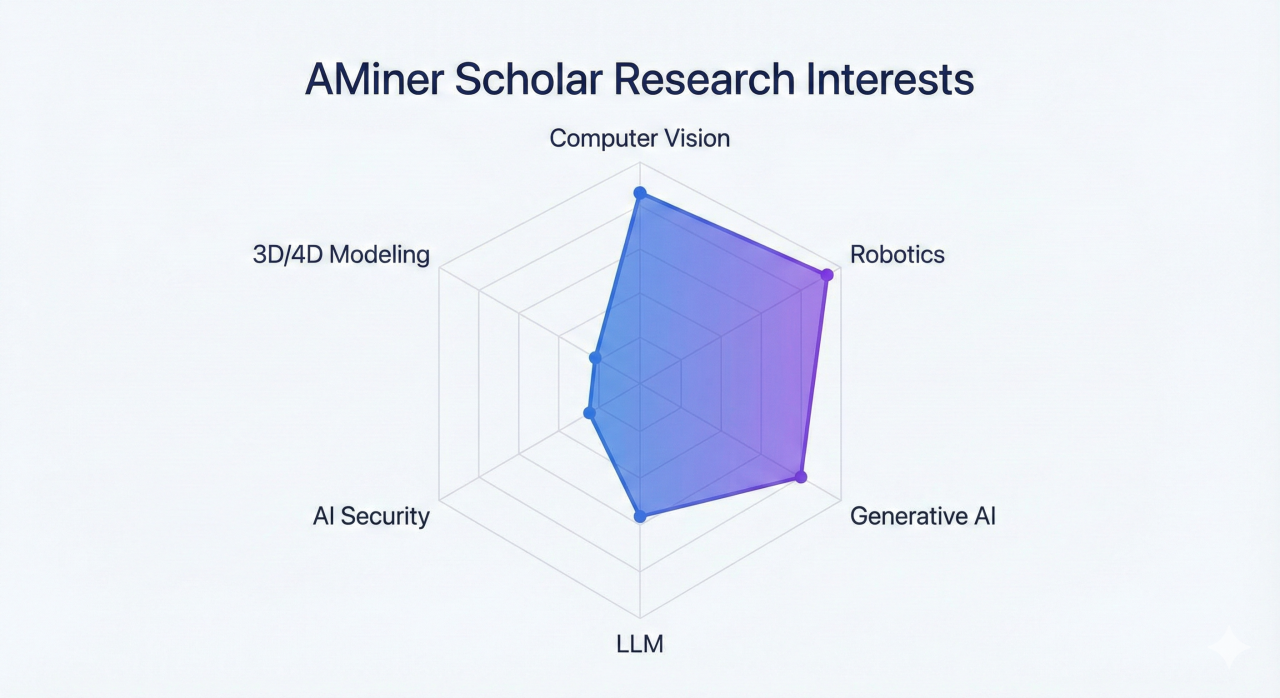 AMiner Scholar Research Interests

Computer Vision

Robotics

Generative AI

LLM

AI Security

3D/4D Modeling